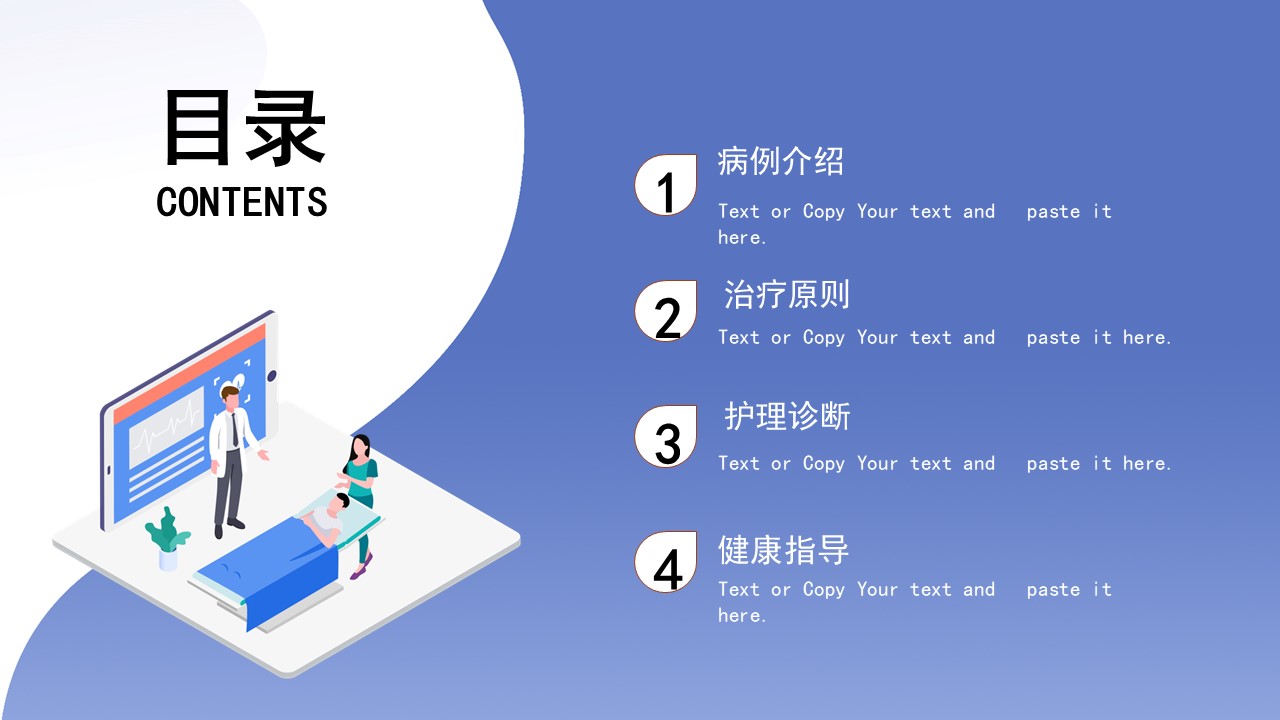 目录
CONTENTS

1
病例介绍
Text or Copy Your text and paste it here.

2
治疗原则
Text or Copy Your text and paste it here.

3
护理诊断
Text or Copy Your text and paste it here.

4
健康指导
Text or Copy Your text and paste it here.